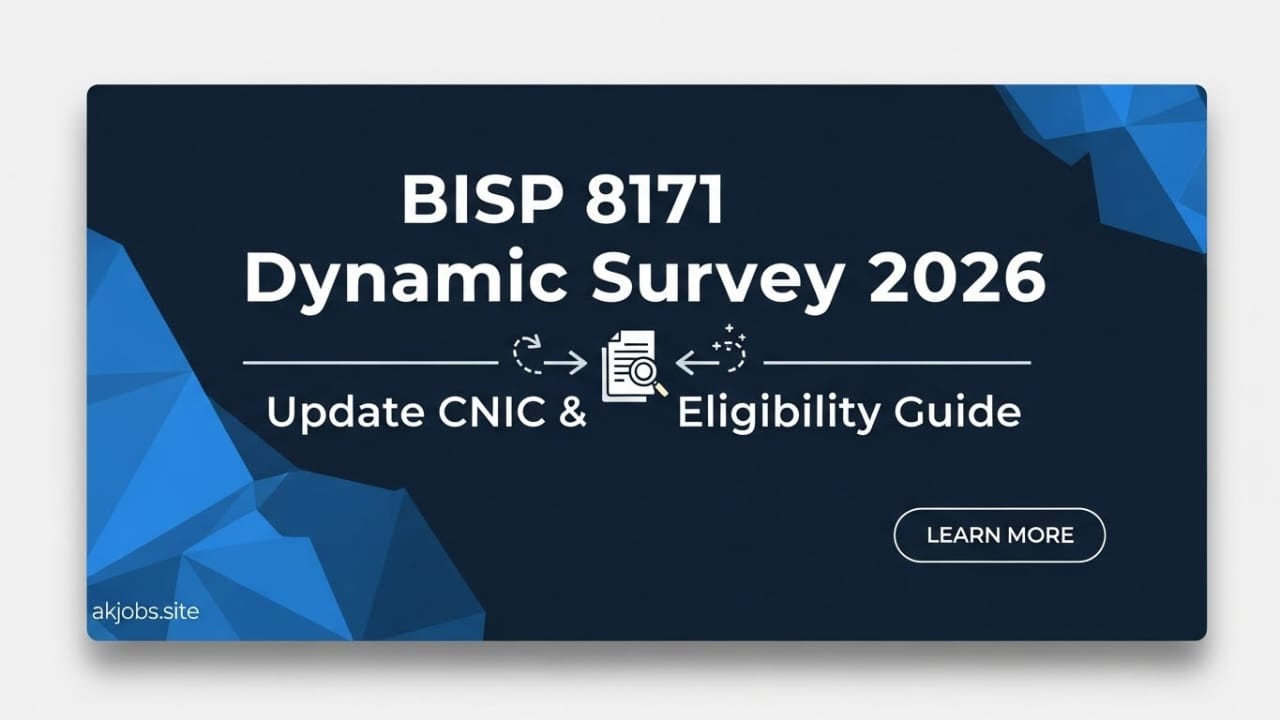 BISP 8171
Dynamic Survey 2026

Update CNIC & Eligibility Guide

LEARN MORE

akjobs.site